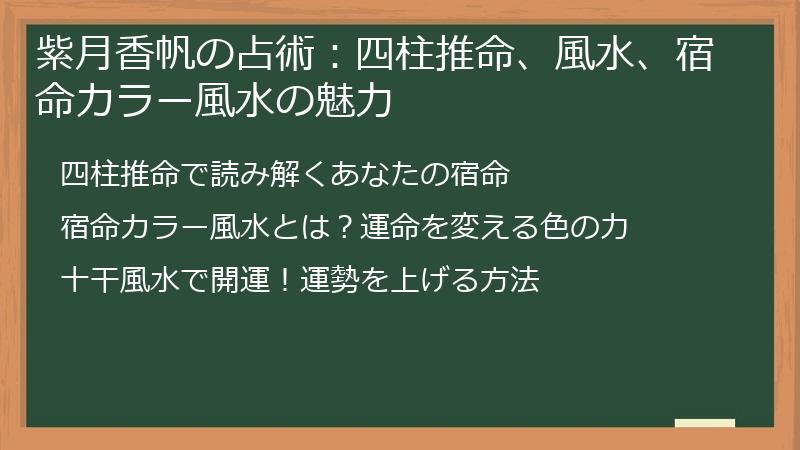 紫月香帆の占術：四柱推命、風水、宿命カラー風水の魅力

四柱推命で読み解くあなたの宿命

宿命カラー風水とは？運命を変える色の力

十干風水で開運！運勢を上げる方法